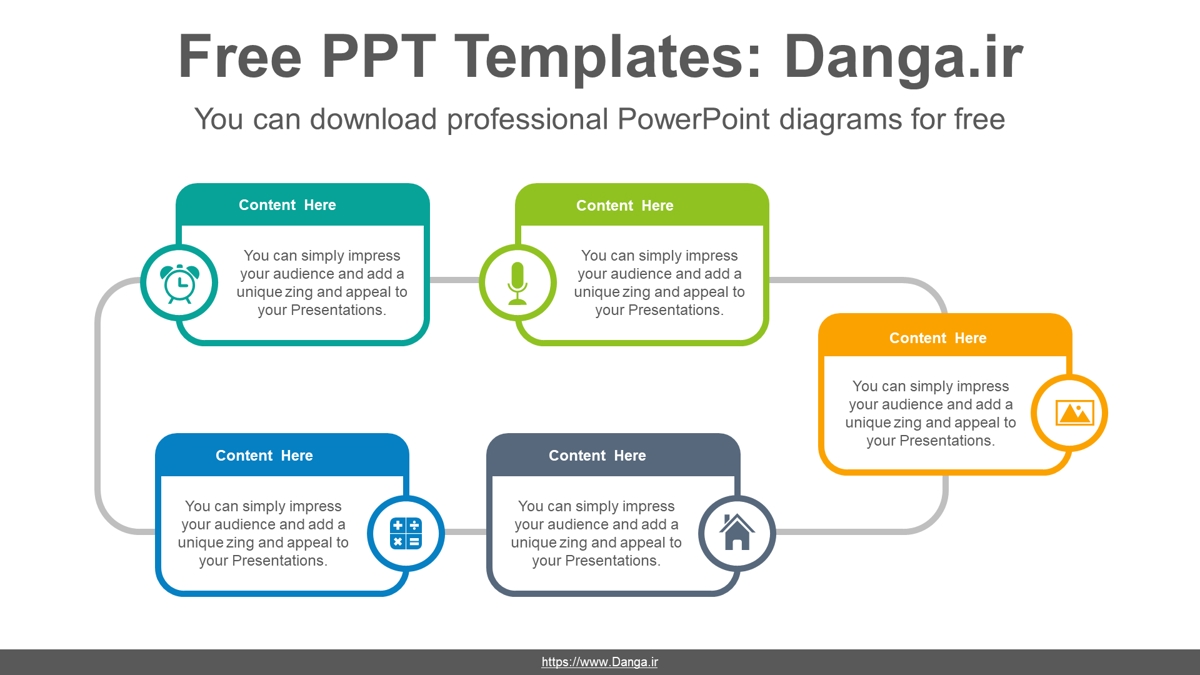 Free PPT Templates: Danga.ir

You can download professional PowerPoint diagrams for free

Content Here

You can simply impress your audience and add a unique zing and appeal to your Presentations.

Content Here

You can simply impress your audience and add a unique zing and appeal to your Presentations.

Content Here

You can simply impress your audience and add a unique zing and appeal to your Presentations.

Content Here

You can simply impress your audience and add a unique zing and appeal to your Presentations.

Content Here

You can simply impress your audience and add a unique zing and appeal to your Presentations.

https://www.Danga.ir